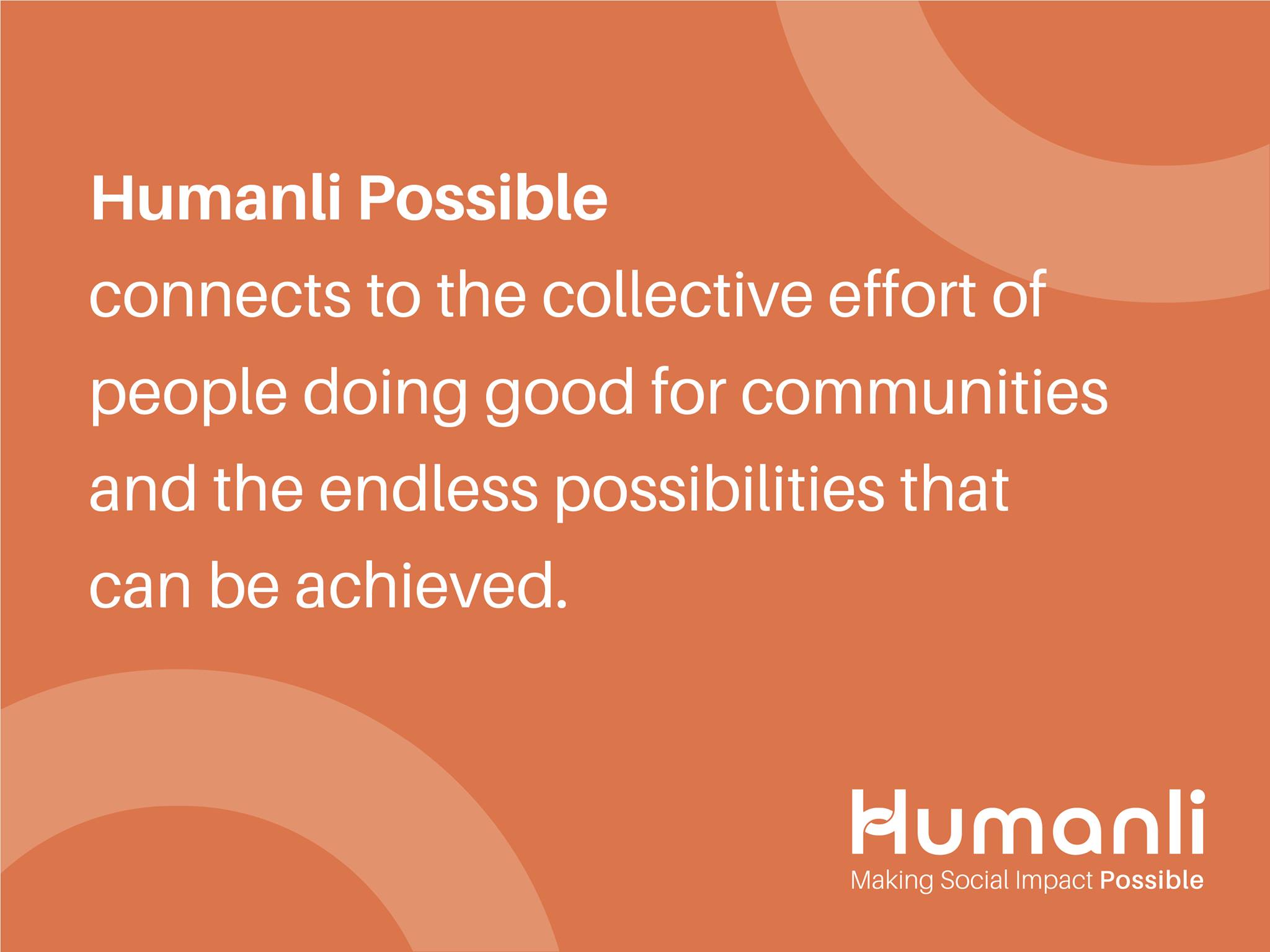 Humanli Possible
connects to the collective effort of people doing good for communities and the endless possibilities that can be achieved.

Humanli
Making Social Impact Possible